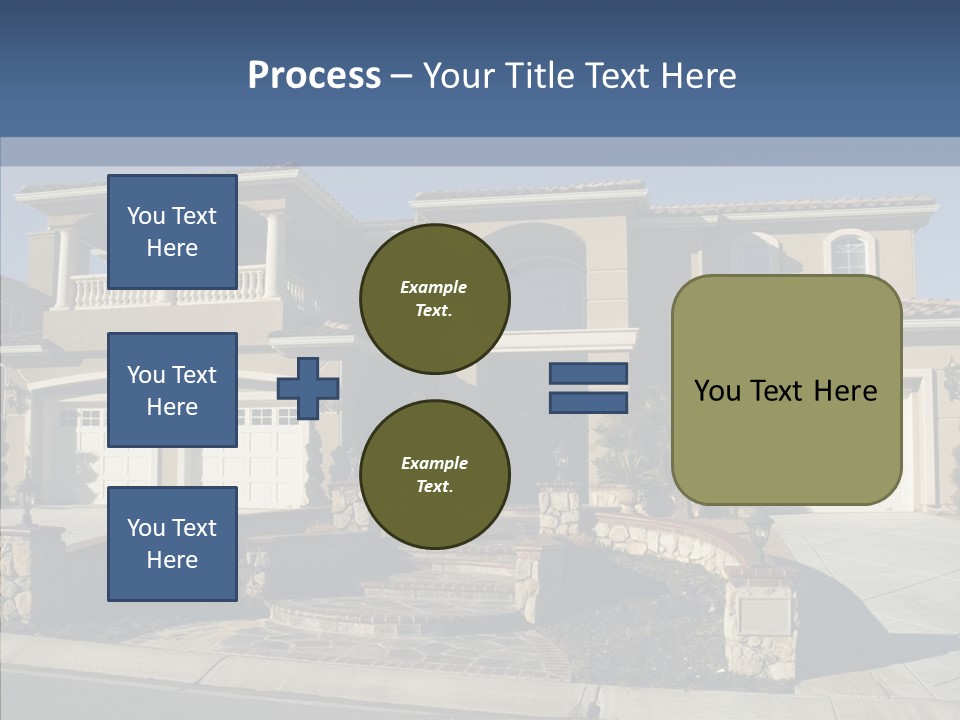 Process – Your Title Text Here

You Text Here

You Text Here

You Text Here

Example Text.

Example Text.

You Text Here